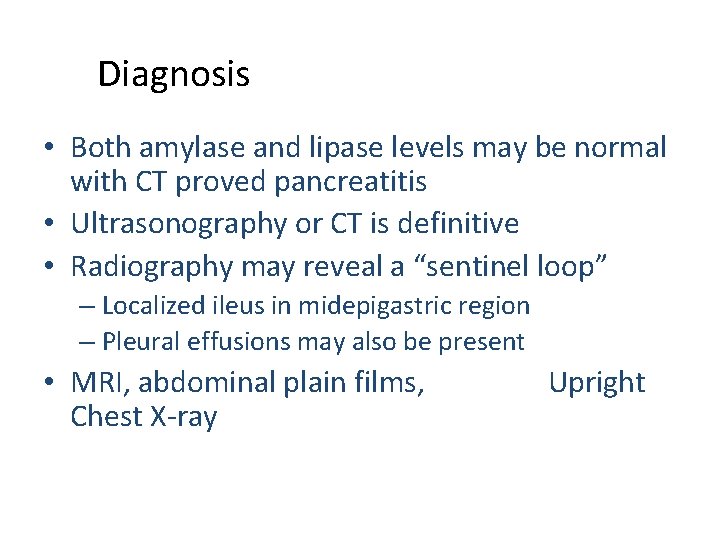 Diagnosis

• Both amylase and lipase levels may be normal with CT proved pancreatitis
• Ultrasonography or CT is definitive
• Radiography may reveal a “sentinel loop”
– Localized ileus in midepigastric region
– Pleural effusions may also be present
• MRI, abdominal plain films, Upright Chest X-ray